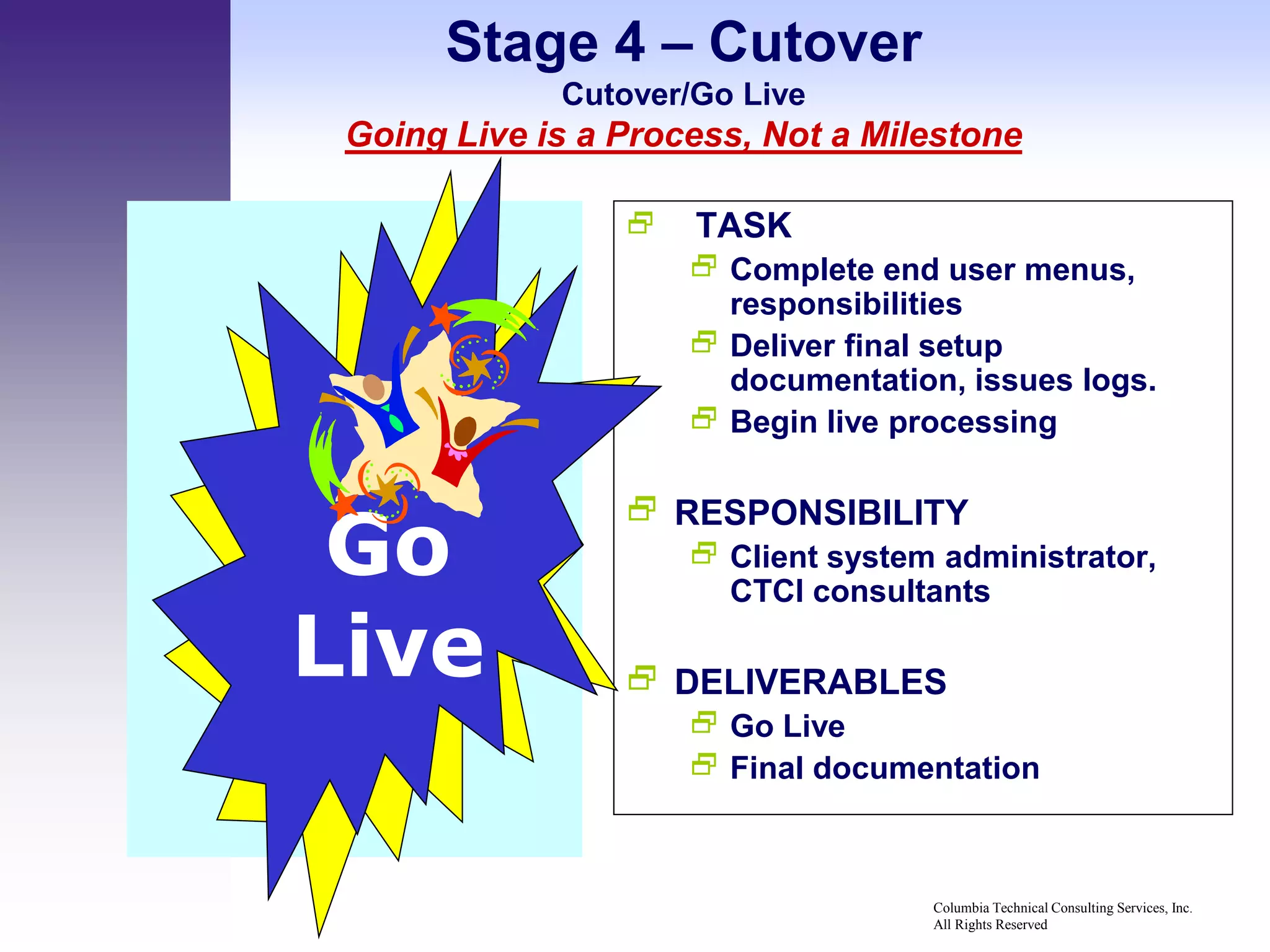 Stage 4 – Cutover
Cutover/Go Live
Going Live is a Process, Not a Milestone

Go Live

TASK
Complete end user menus, responsibilities
Deliver final setup documentation, issues logs.
Begin live processing

RESPONSIBILITY
Client system administrator, CTCI consultants

DELIVERABLES
Go Live
Final documentation

Columbia Technical Consulting Services, Inc.
All Rights Reserved